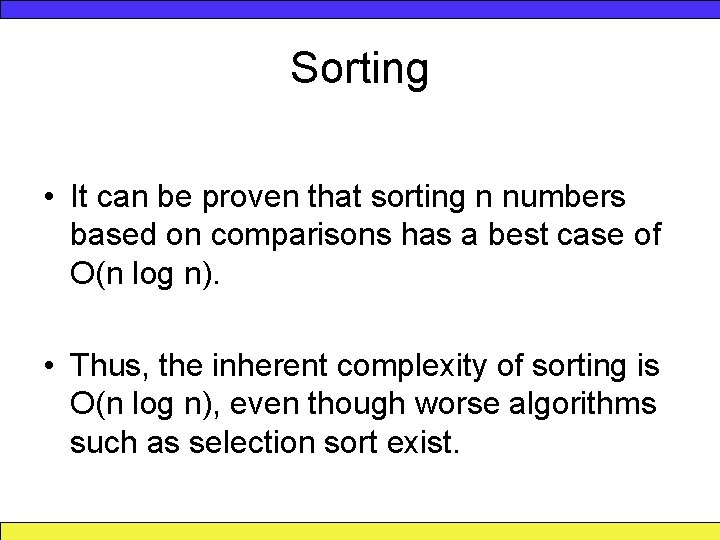 Sorting

• It can be proven that sorting n numbers based on comparisons has a best case of O(n log n).

• Thus, the inherent complexity of sorting is O(n log n), even though worse algorithms such as selection sort exist.